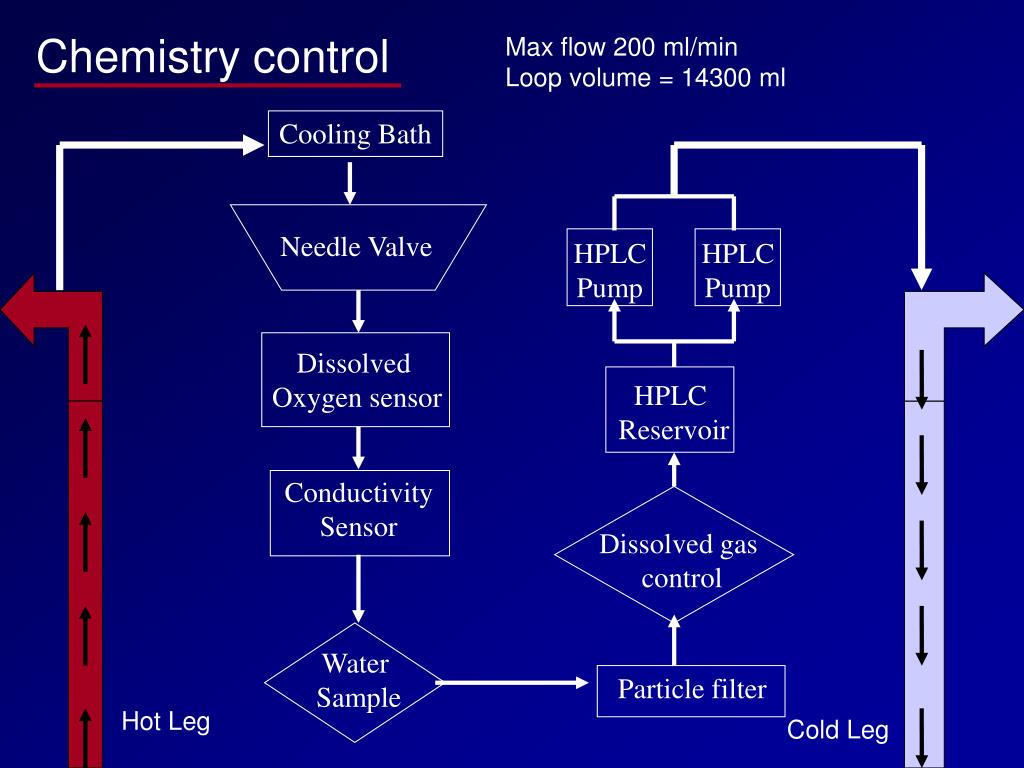 Chemistry control

Max flow 200 ml/min
Loop volume = 14300 ml

Cooling Bath

Needle Valve

Dissolved Oxygen sensor

Conductivity Sensor

Water Sample

Particle filter

Dissolved gas control

HPLC Reservoir

HPLC Pump

HPLC Pump

Hot Leg

Cold Leg